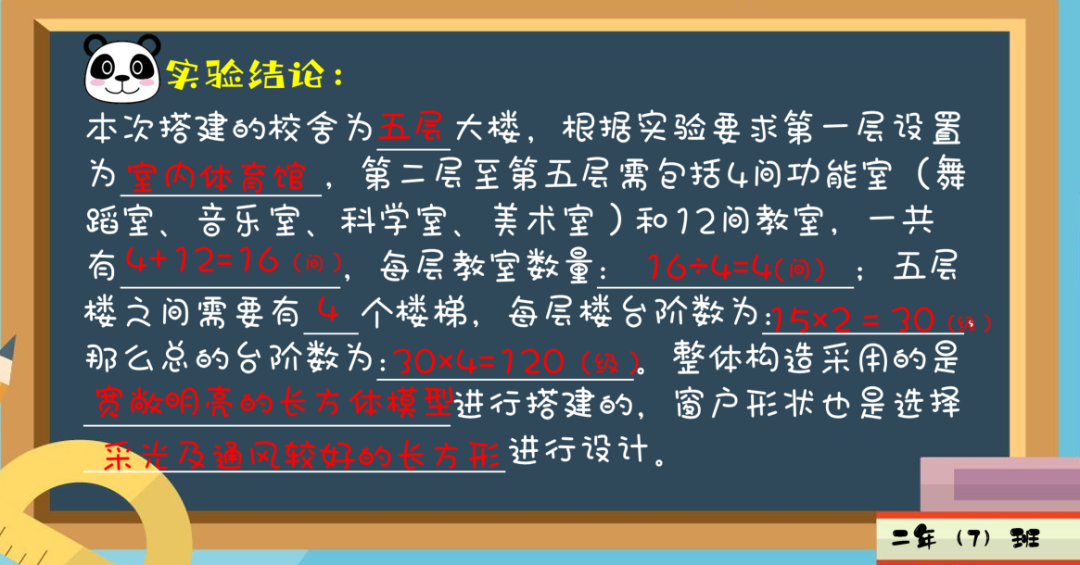 实验结论：

本次搭建的校舍为五层大楼，根据实验要求第一层设置为室内体育馆，第二层至第五层需包括4间功能室（舞蹈室、音乐室、科学室、美术室）和12间教室，一共有4+12=16（间），每层教室数量：16÷4=4(间)；五层楼之间需要有4个楼梯，每层楼台阶数为：15×2 = 30（级）那么总的台阶数为：30×4=120（级）。整体构造采用的是宽敞明亮的长方体模型进行搭建的，窗户形状也是选择采光及通风较好的长方形进行设计。

二年（7）班